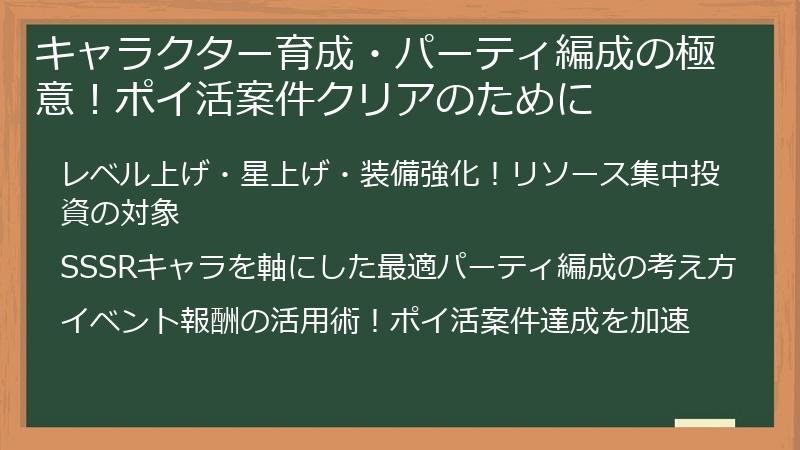 キャラクター育成・パーティ編成の極意！ポイ活案件クリアのために

レベル上げ・星上げ・装備強化！リソース集中投資の対象

SSSRキャラを軸にした最適パーティ編成の考え方

イベント報酬の活用術！ポイ活案件達成を加速